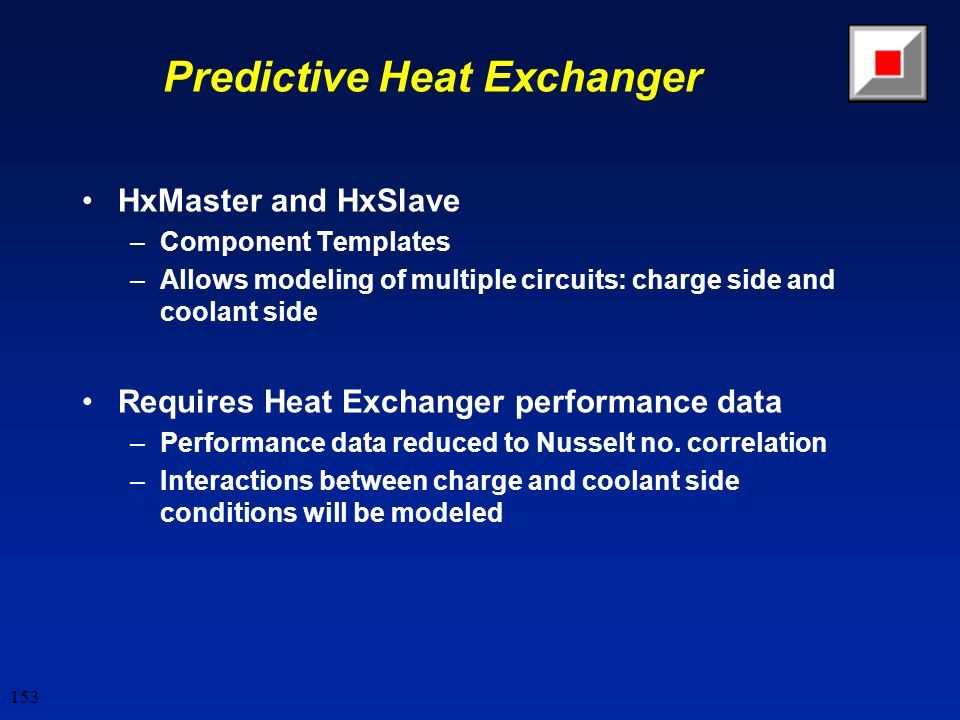 Predictive Heat Exchanger

• HxMaster and HxSlave
– Component Templates
– Allows modeling of multiple circuits: charge side and coolant side

• Requires Heat Exchanger performance data
– Performance data reduced to Nusselt no. correlation
– Interactions between charge and coolant side conditions will be modeled

153